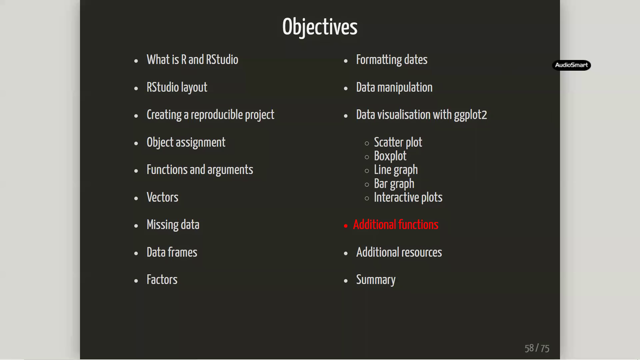 Objectives

- What is R and RStudio
- RStudio layout
- Creating a reproducible project
- Object assignment
- Functions and arguments
- Vectors
- Missing data
- Data frames
- Factors

- Formatting dates
- Data manipulation
- Data visualisation with ggplot2
  - Scatter plot
  - Boxplot
  - Line graph
  - Bar graph
  - Interactive plots
- Additional functions
- Additional resources
- Summary

AudioSmart

58 / 75